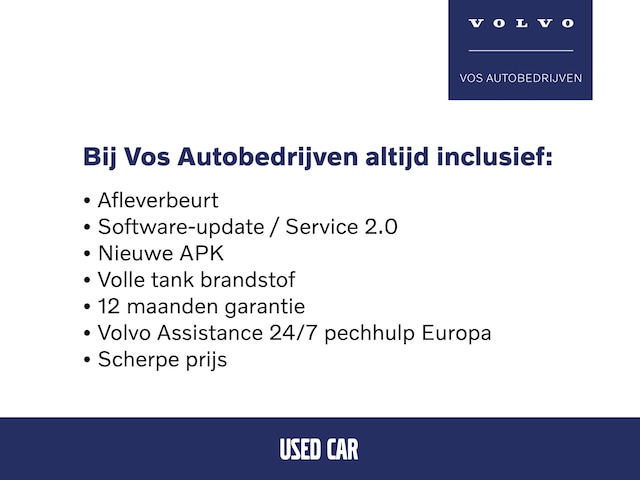 VOLVO

VOS AUTOBEDRIJVEN

Bij Vos Autobedrijven altijd inclusief:

• Afleverbeurt
• Software-update / Service 2.0
• Nieuwe APK
• Volle tank brandstof
• 12 maanden garantie
• Volvo Assistance 24/7 pechhulp Europa
• Scherpe prijs

USED CAR